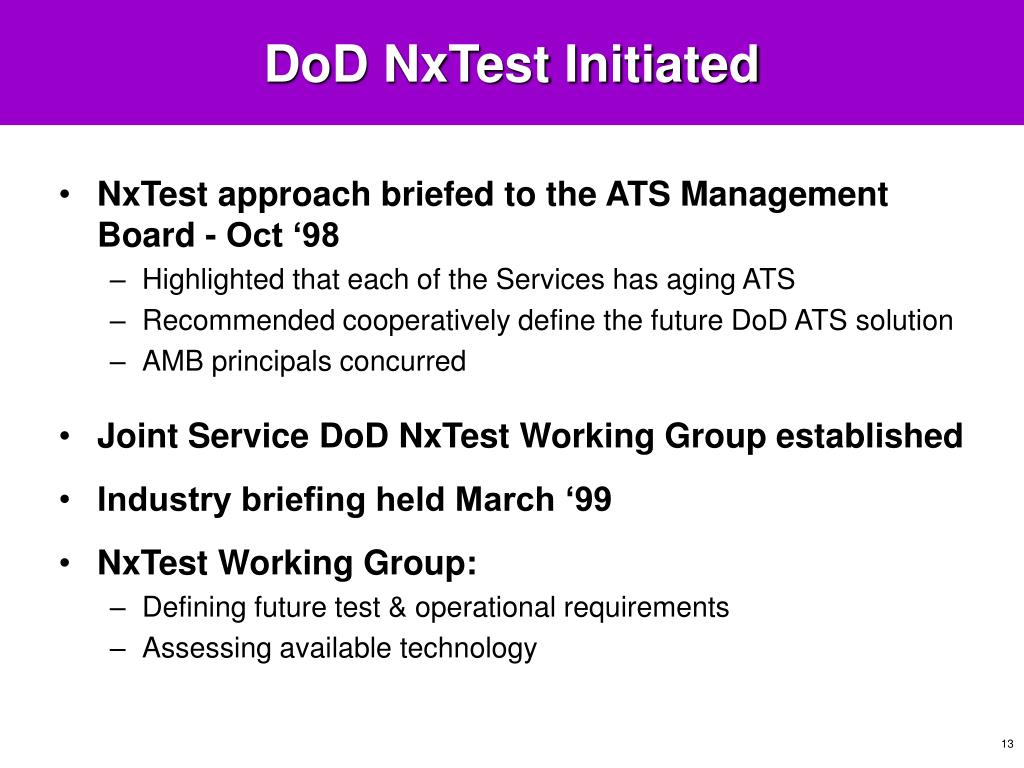 DoD NxTest Initiated

• NxTest approach briefed to the ATS Management Board - Oct ‘98
– Highlighted that each of the Services has aging ATS
– Recommended cooperatively define the future DoD ATS solution
– AMB principals concurred

• Joint Service DoD NxTest Working Group established

• Industry briefing held March ‘99

• NxTest Working Group:
– Defining future test & operational requirements
– Assessing available technology

13